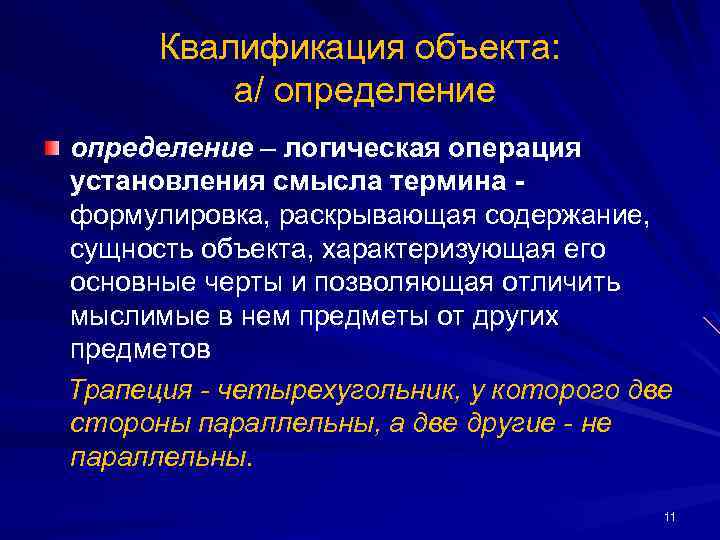 Квалификация объекта:
а/ определение

определение – логическая операция установления смысла термина - формулировка, раскрывающая содержание, сущность объекта, характеризующая его основные черты и позволяющая отличить мыслимые в нем предметы от других предметов

Трапеция - четырехугольник, у которого две стороны параллельны, а две другие - не параллельны.

11